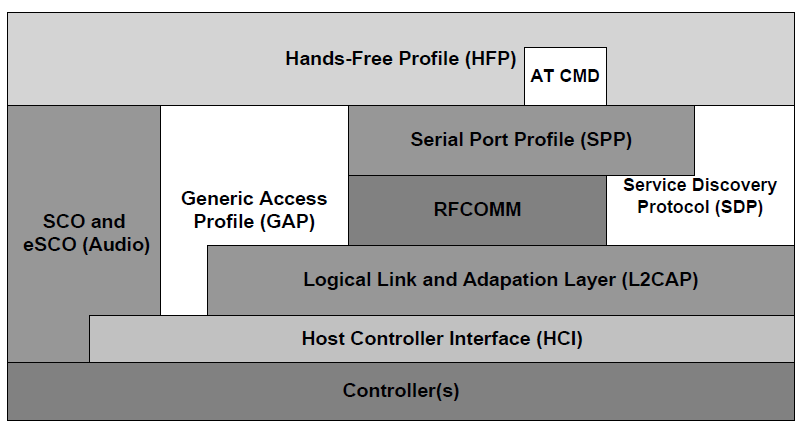 Hands-Free Profile (HFP)

AT CMD

Serial Port Profile (SPP)

SCO and eSCO (Audio)

Generic Access Profile (GAP)

RFCOMM

Service Discovery Protocol (SDP)

Logical Link and Adapation Layer (L2CAP)

Host Controller Interface (HCI)

Controller(s)